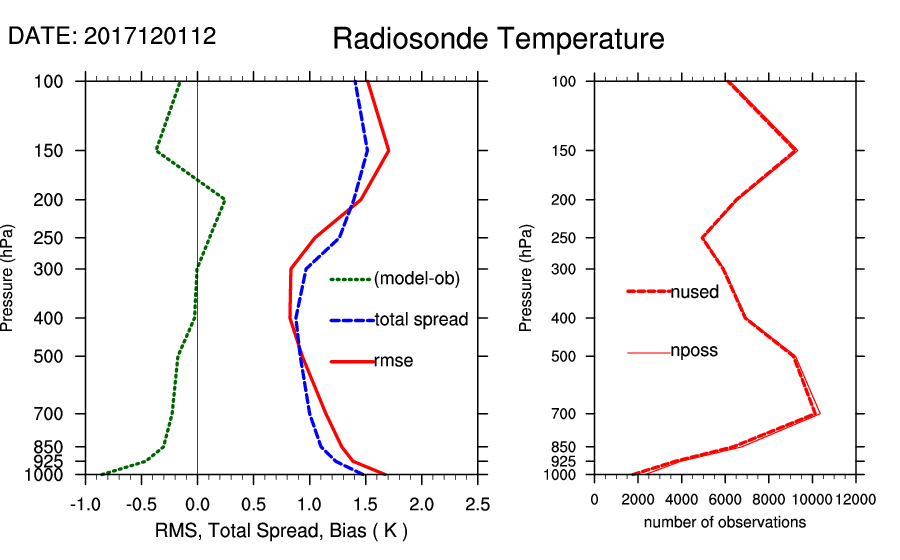 DATE: 2017120112

Radiosonde Temperature

Pressure (hPa)

100
150
200
250
300
400
500
700
850
925
1000

(model-ob)
total spread
rmse

-1.0 -0.5 0.0 0.5 1.0 1.5 2.0 2.5

RMS, Total Spread, Bias ( K )

Pressure (hPa)

100
150
200
250
300
400
500
700
850
925
1000

nused
nposs

0 2000 4000 6000 8000 10000 12000

number of observations